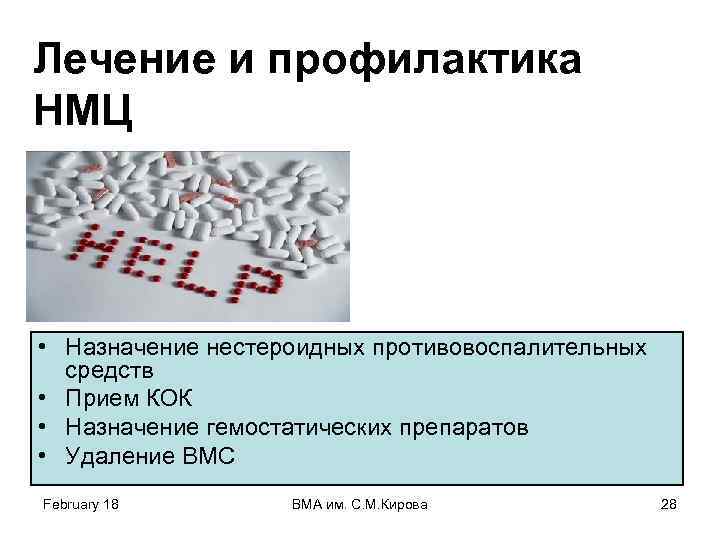 Лечение и профилактика НМЦ

HELP

• Назначение нестероидных противовоспалительных средств
• Прием КОК
• Назначение гемостатических препаратов
• Удаление ВМС

February 18

ВМА им. С.М.Кирова

28